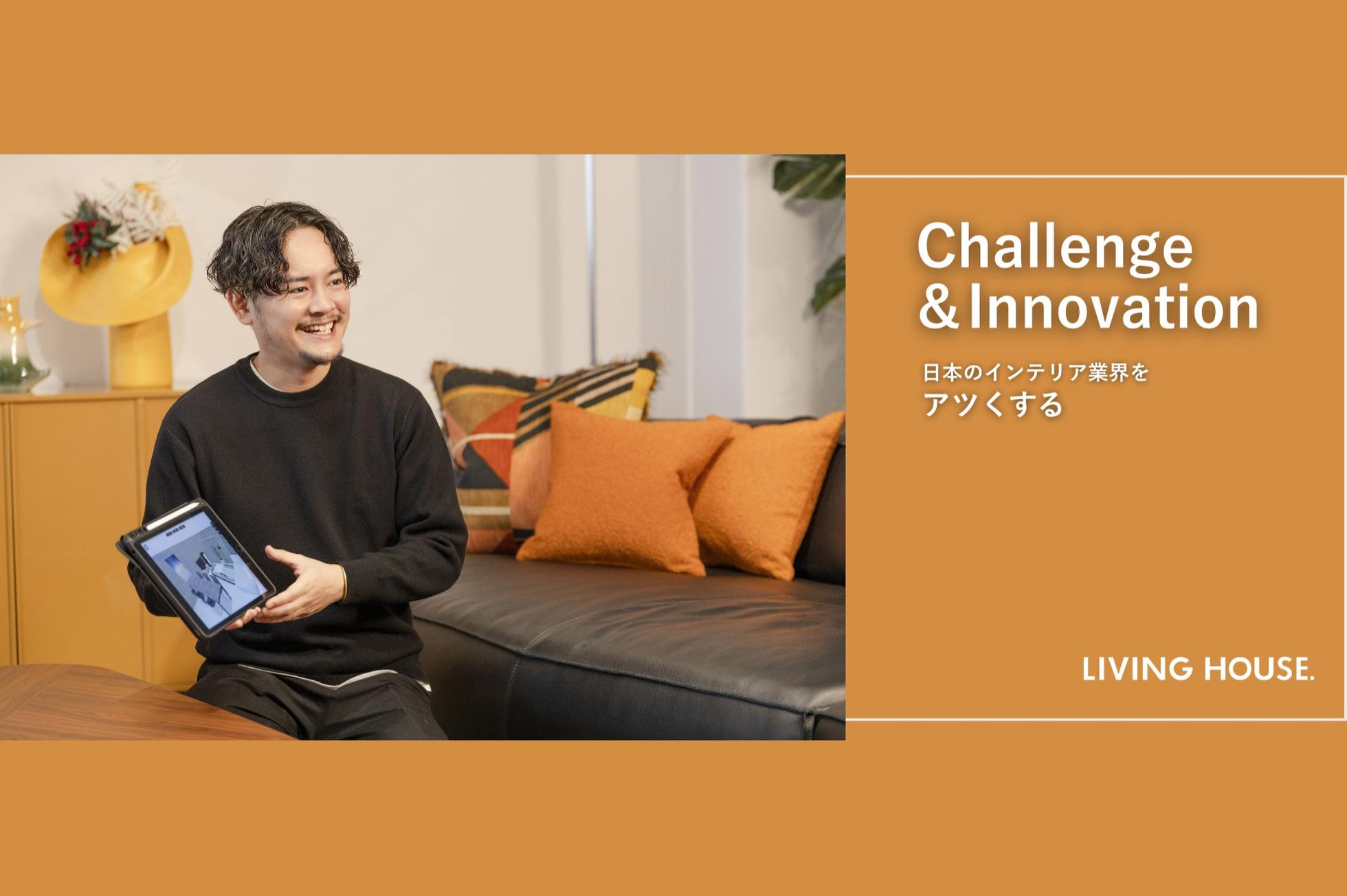 Challenge
&Innovation

日本のインテリア業界を
アツくする

LIVING HOUSE.